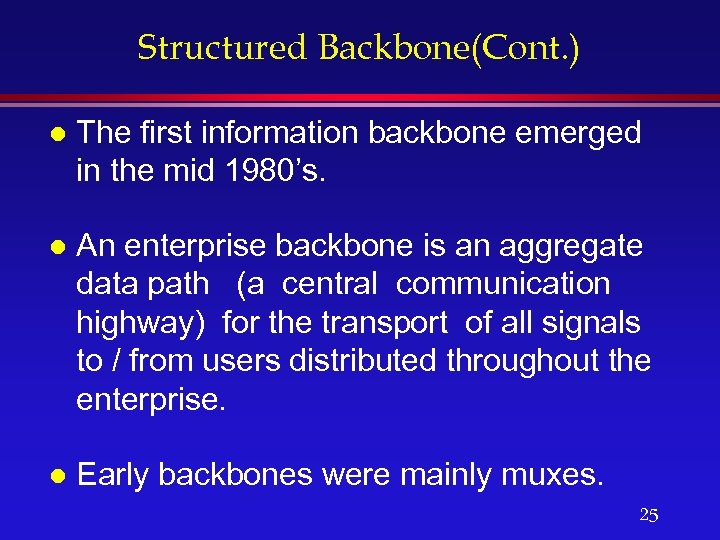 Structured Backbone(Cont.)

- The first information backbone emerged in the mid 1980's.

- An enterprise backbone is an aggregate data path (a central communication highway) for the transport of all signals to / from users distributed throughout the enterprise.

- Early backbones were mainly muxes.

25